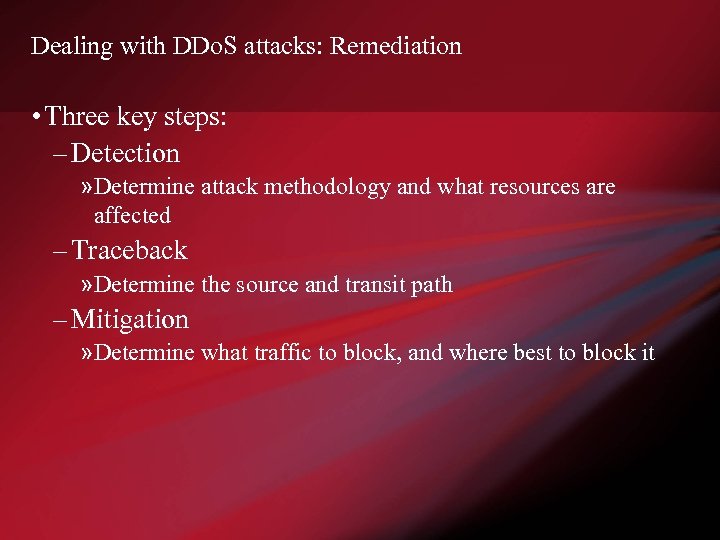 Dealing with DDoS attacks: Remediation

• Three key steps:
– Detection
» Determine attack methodology and what resources are affected
– Traceback
» Determine the source and transit path
– Mitigation
» Determine what traffic to block, and where best to block it